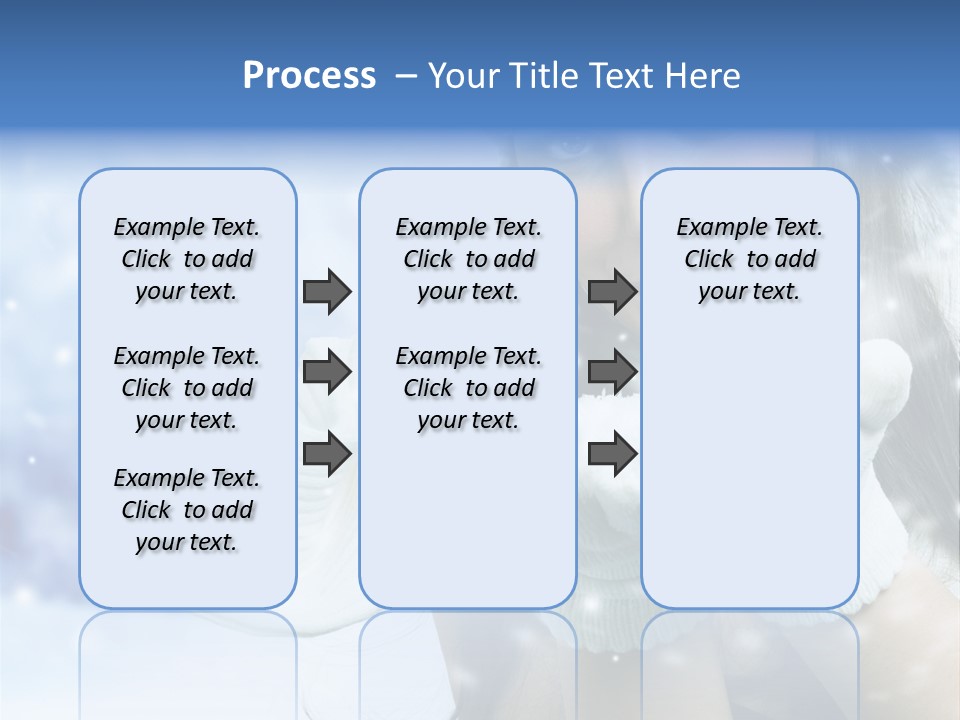 Process – Your Title Text Here

Example Text. Click to add your text.

Example Text. Click to add your text.

Example Text. Click to add your text.

Example Text. Click to add your text.

Example Text. Click to add your text.

Example Text. Click to add your text.